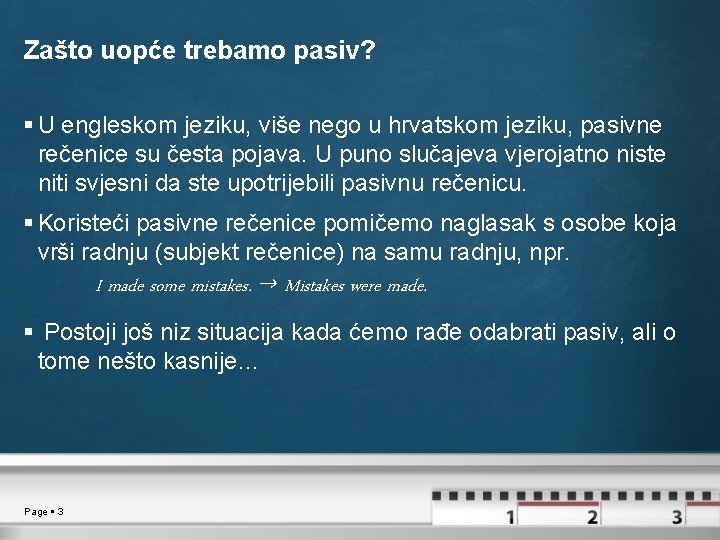 Zašto uopće trebamo pasiv?

▪ U engleskom jeziku, više nego u hrvatskom jeziku, pasivne rečenice su česta pojava. U puno slučajeva vjerojatno niste niti svjesni da ste upotrijebili pasivnu rečenicu.

▪ Koristeći pasivne rečenice pomičemo naglasak s osobe koja vrši radnju (subjekt rečenice) na samu radnju, npr.

I made some mistakes. → Mistakes were made.

▪ Postoji još niz situacija kada ćemo rađe odabrati pasiv, ali o tome nešto kasnije…

Page ▪ 3

1 2 3